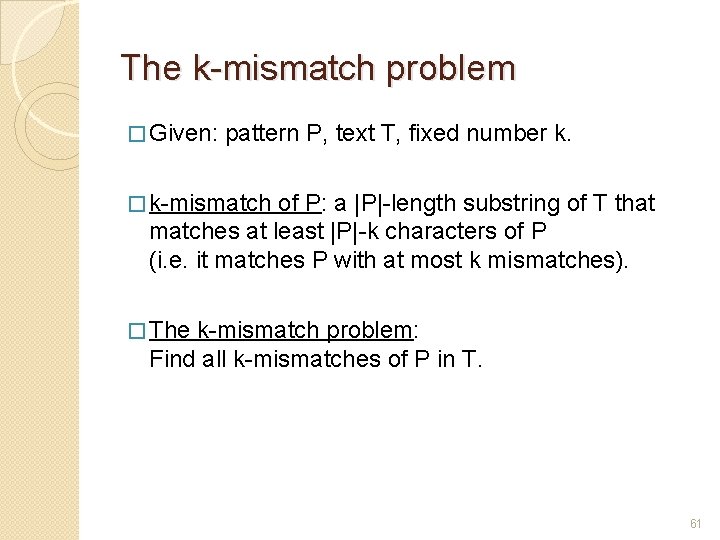 The k-mismatch problem

□ Given: pattern P, text T, fixed number k.

□ k-mismatch of P: a |P|-length substring of T that matches at least |P|-k characters of P
(i.e. it matches P with at most k mismatches).

□ The k-mismatch problem:
Find all k-mismatches of P in T.

61